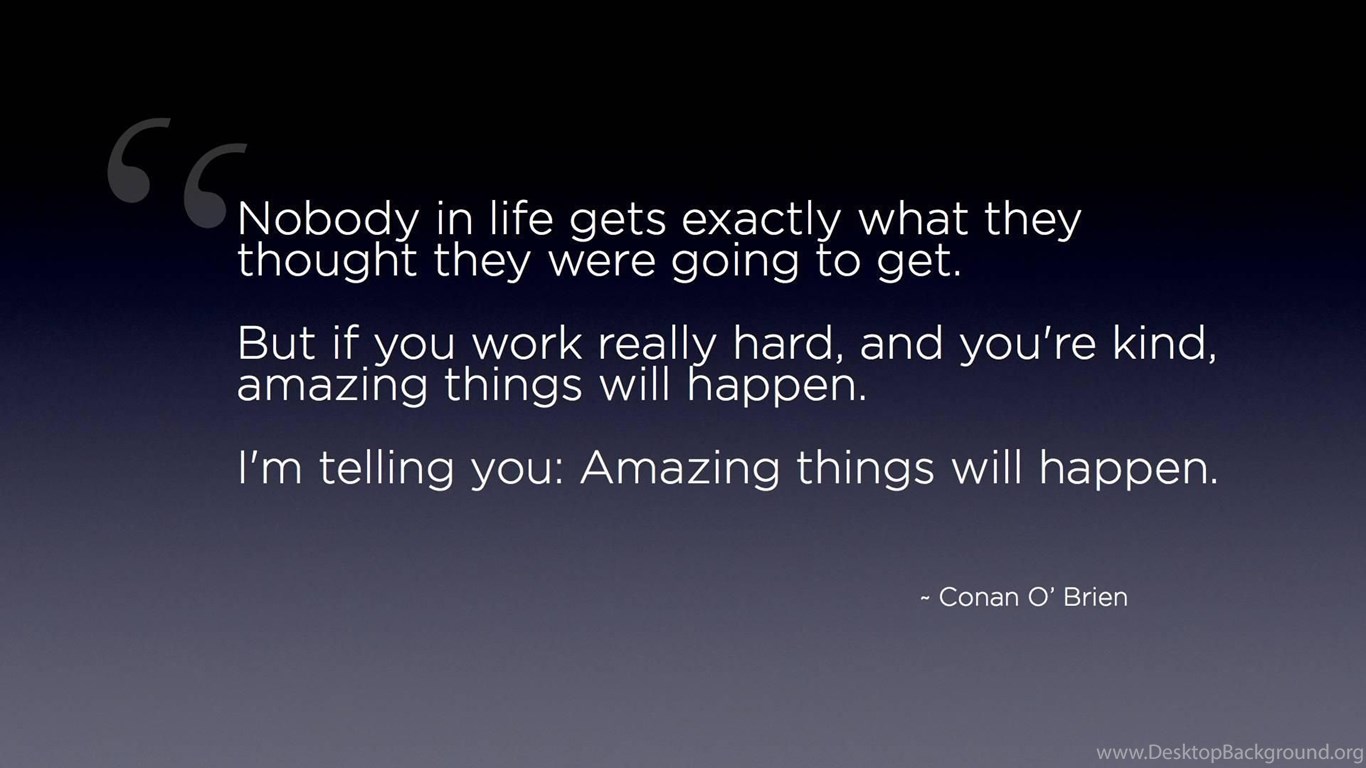 “Nobody in life gets exactly what they thought they were going to get.

But if you work really hard, and you're kind, amazing things will happen.

I'm telling you: Amazing things will happen.

~ Conan O' Brien

www.DesktopBackground.org